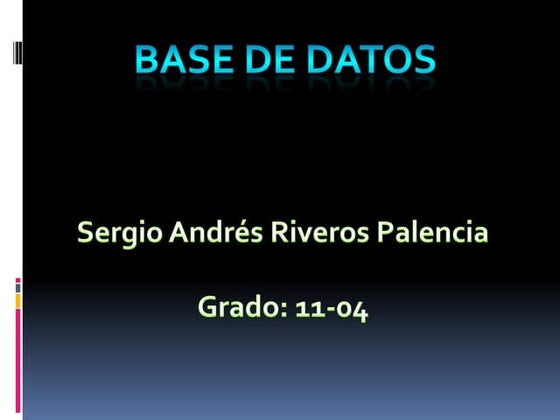 BASE DE DATOS

Sergio Andrés Riveros Palencia

Grado: 11-04